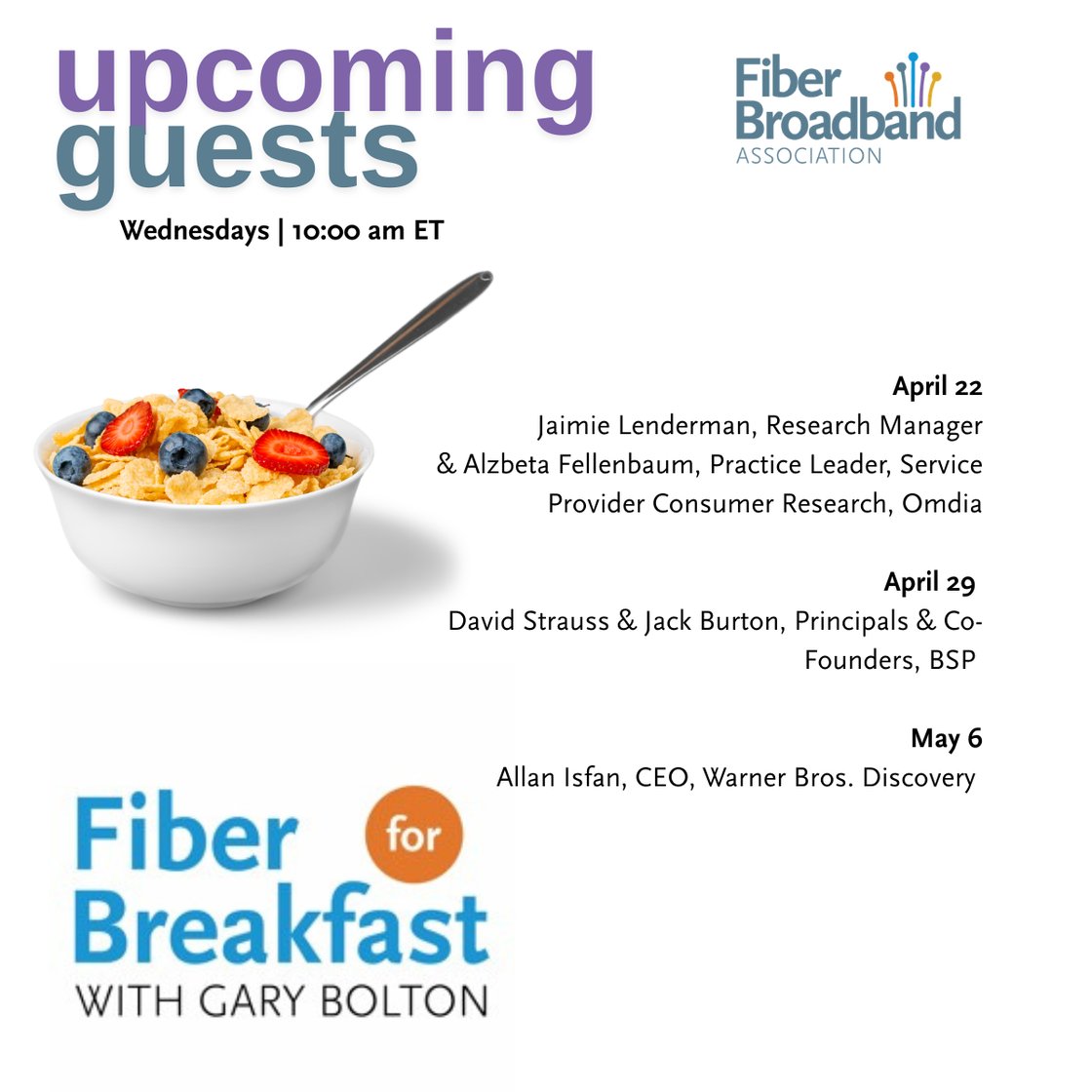 upcoming guests

Fiber Broadband ASSOCIATION

Wednesdays | 10:00 am ET

April 22
Jaimie Lenderman, Research Manager & Alzbeta Fellenbaum, Practice Leader, Service Provider Consumer Research, Omdia

April 29
David Strauss & Jack Burton, Principals & Co-Founders, BSP

May 6
Allan Isfan, CEO, Warner Bros. Discovery

Fiber for Breakfast
WITH GARY BOLTON